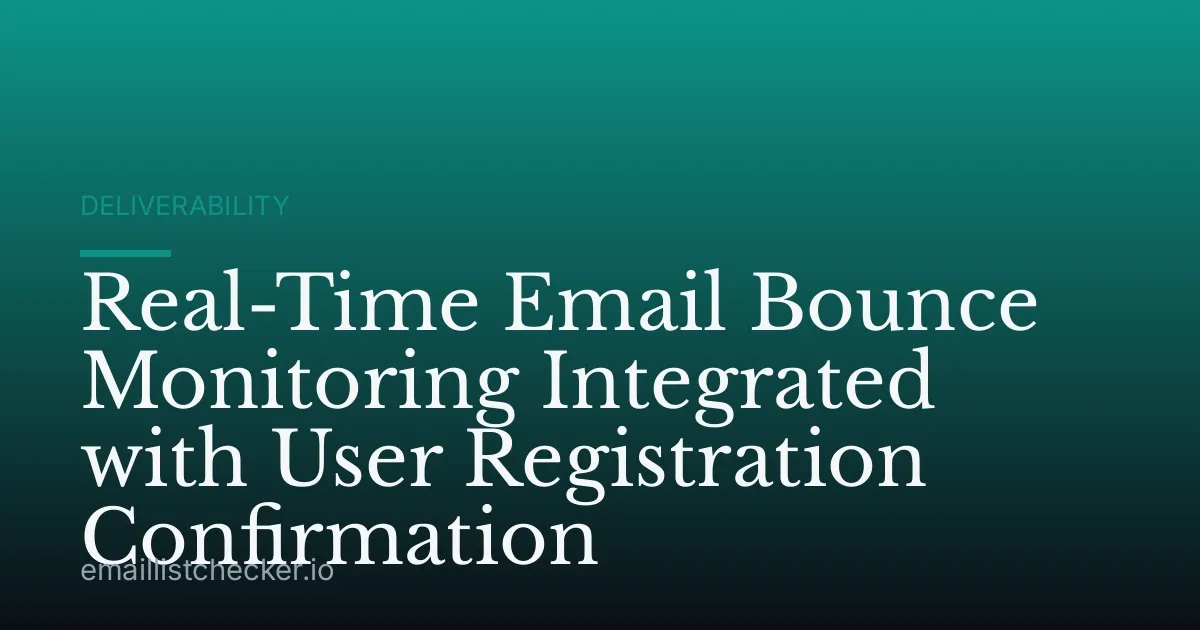 DELIVERABILITY

Real-Time Email Bounce Monitoring Integrated with User Registration Confirmation

emaillistchecker.io